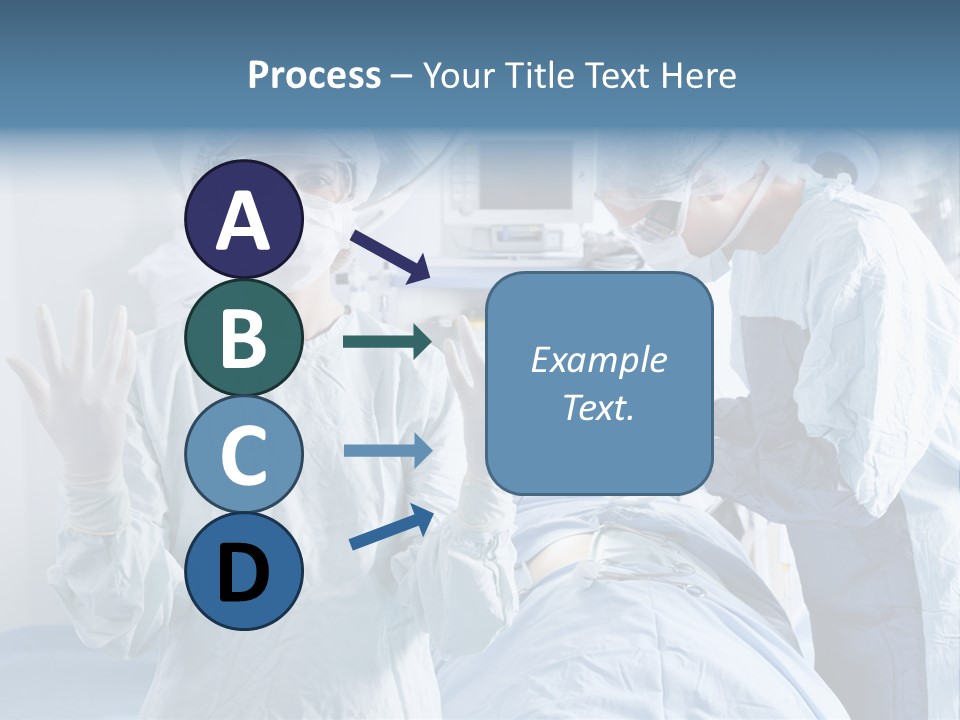 Process – Your Title Text Here

A

B

C

D

Example Text.